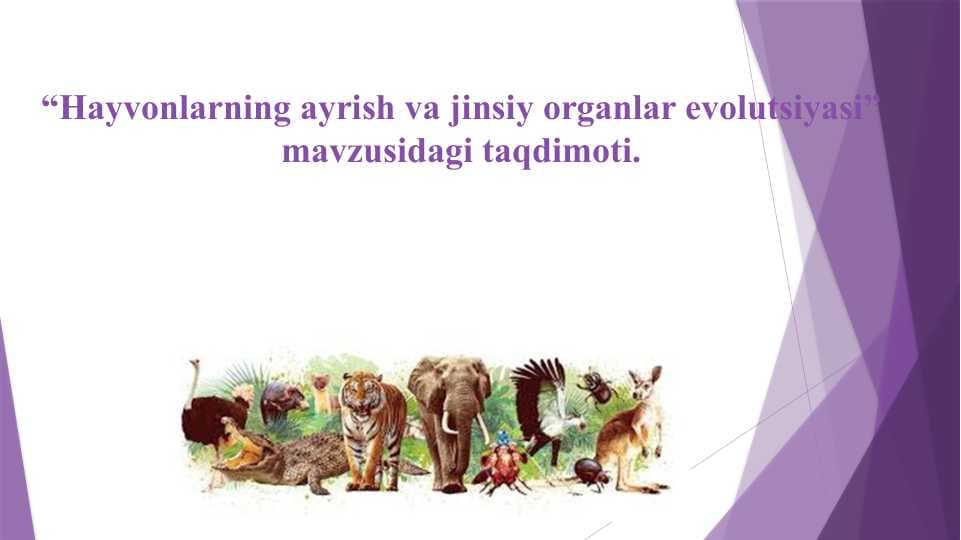 “Hayvonlarning ayrish va jinsiy organlar evolutsiyasi” mavzusidagi taqdimoti.